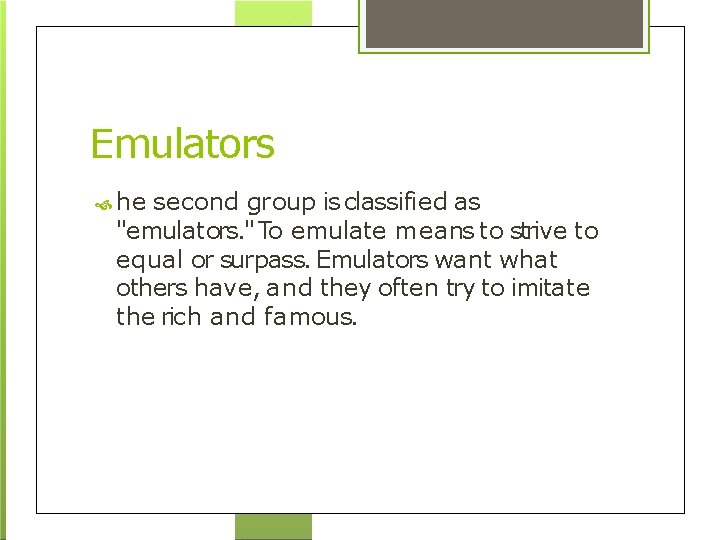 Emulators

he second group is classified as "emulators." To emulate means to strive to equal or surpass. Emulators want what others have, and they often try to imitate the rich and famous.